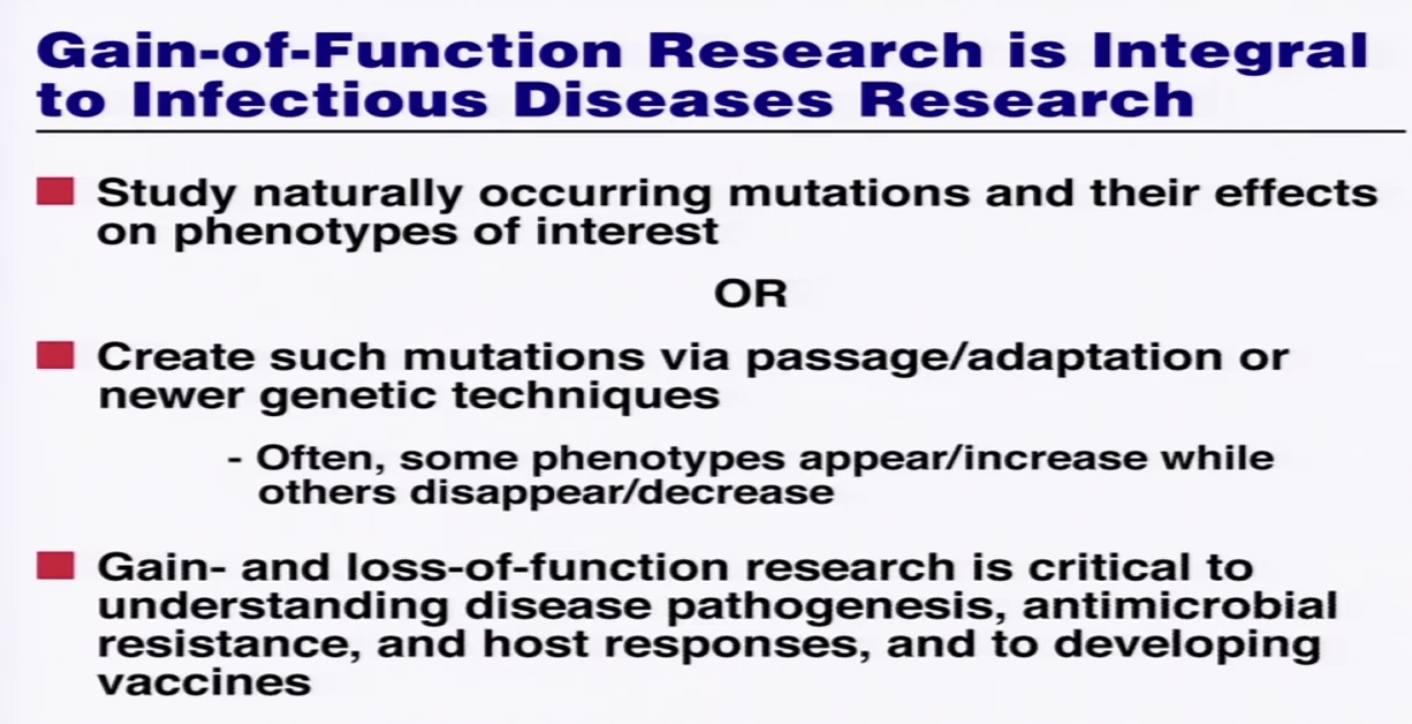 Gain-of-Function Research is Integral to Infectious Diseases Research

Study naturally occurring mutations and their effects on phenotypes of interest

OR

Create such mutations via passage/adaptation or newer genetic techniques

- Often, some phenotypes appear/increase while others disappear/decrease

Gain- and loss-of-function research is critical to understanding disease pathogenesis, antimicrobial resistance, and host responses, and to developing vaccines